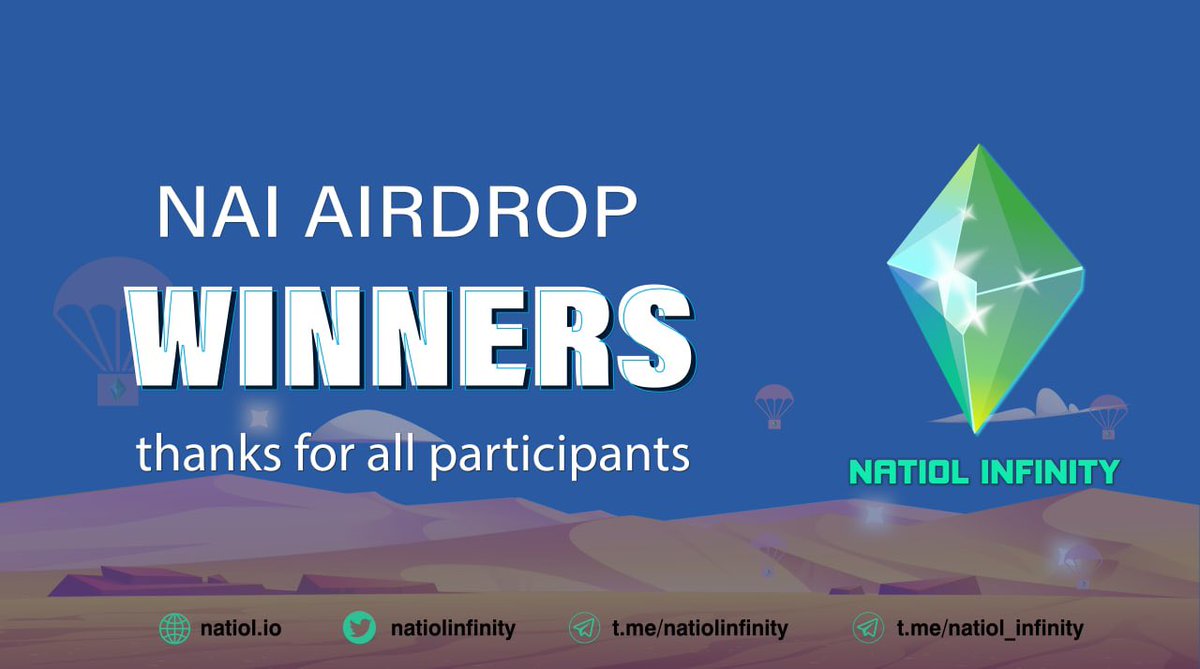 NAI AIRDROP
WINNERS
thanks for all participants

NATIOL INFINITY

natiol.io natiolinfinity t.me/natiolinfinity t.me/natiol_infinity